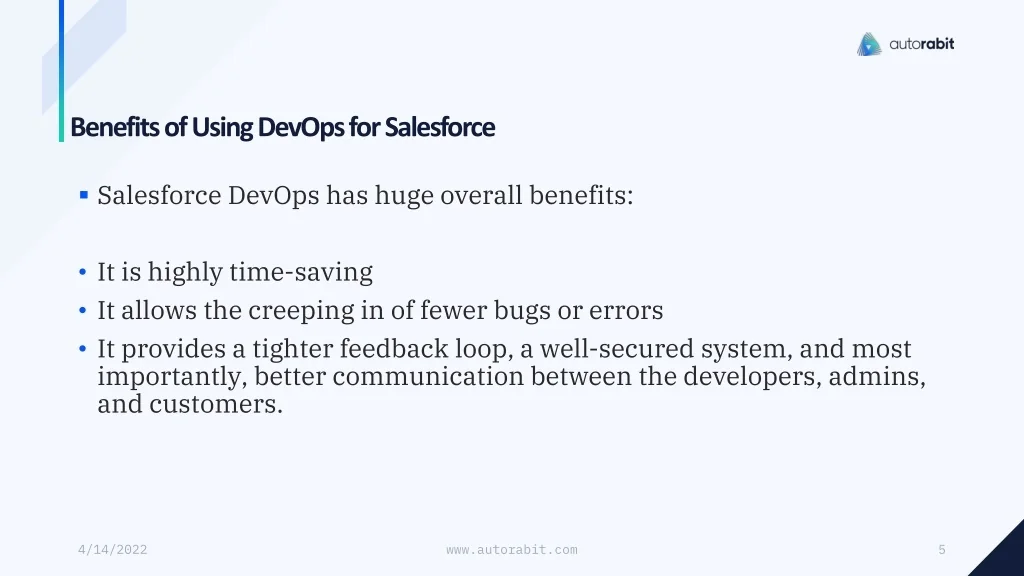 autorabit

Benefits of Using DevOps for Salesforce

▪ Salesforce DevOps has huge overall benefits:

• It is highly time-saving
• It allows the creeping in of fewer bugs or errors
• It provides a tighter feedback loop, a well-secured system, and most importantly, better communication between the developers, admins, and customers.

4/14/2022

www.autorabit.com

5